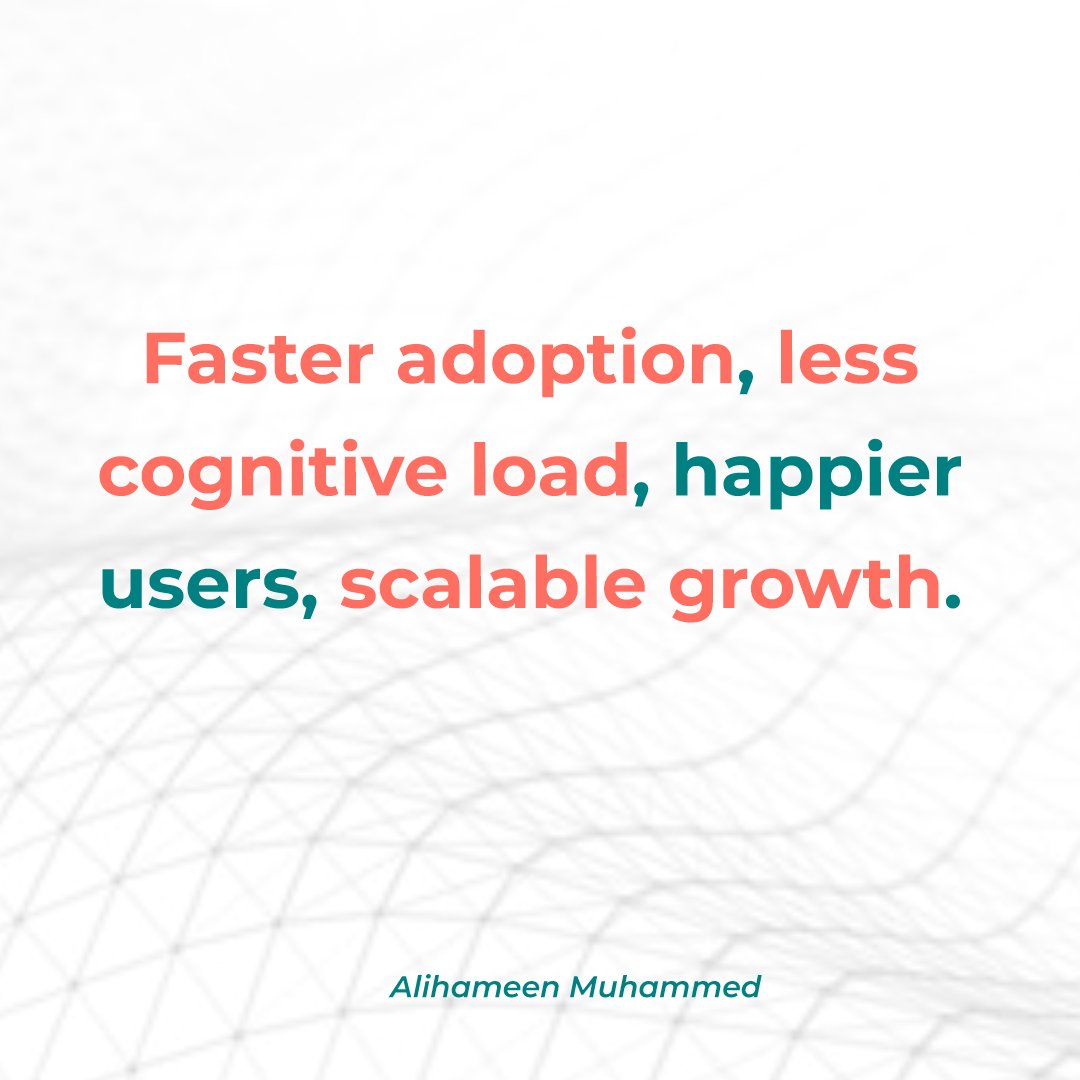 Faster adoption, less cognitive load, happier users, scalable growth.

Alihameen Muhammed